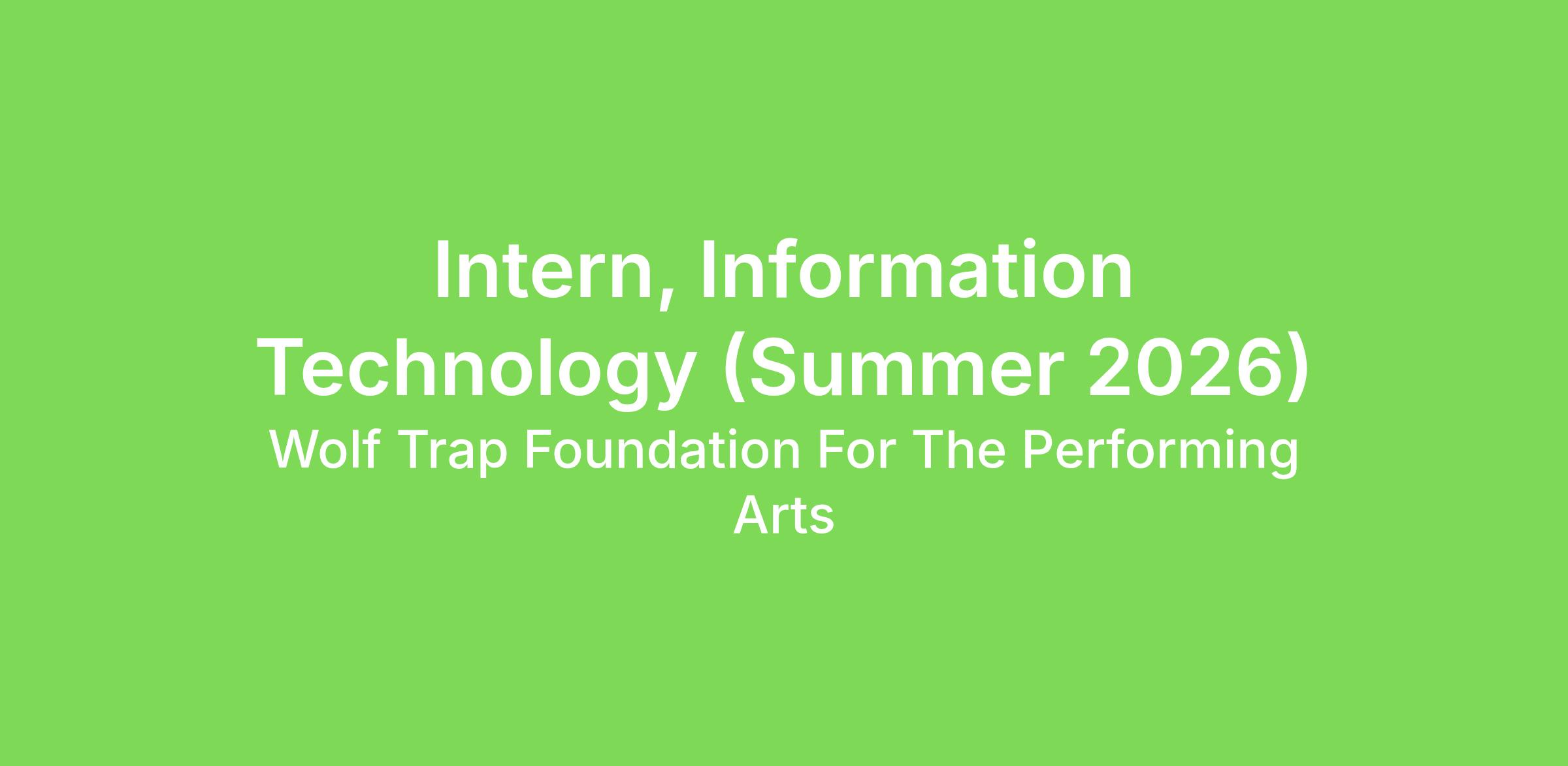 Intern, Information Technology (Summer 2026)

Wolf Trap Foundation For The Performing Arts